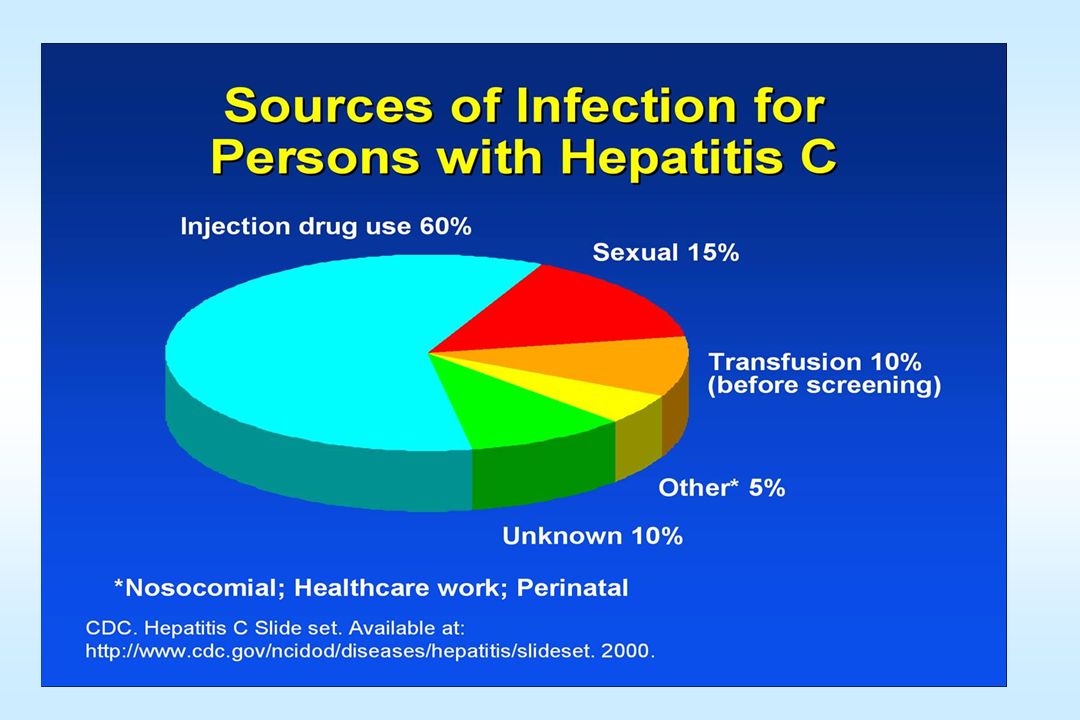 Sources of Infection for Persons with Hepatitis C

Injection drug use 60%

Sexual 15%

Transfusion 10% (before screening)

Other* 5%

Unknown 10%

*Nosocomial; Healthcare work; Perinatal

CDC. Hepatitis C Slide set. Available at: http://www.cdc.gov/ncidod/diseases/hepatitis/slideset. 2000.